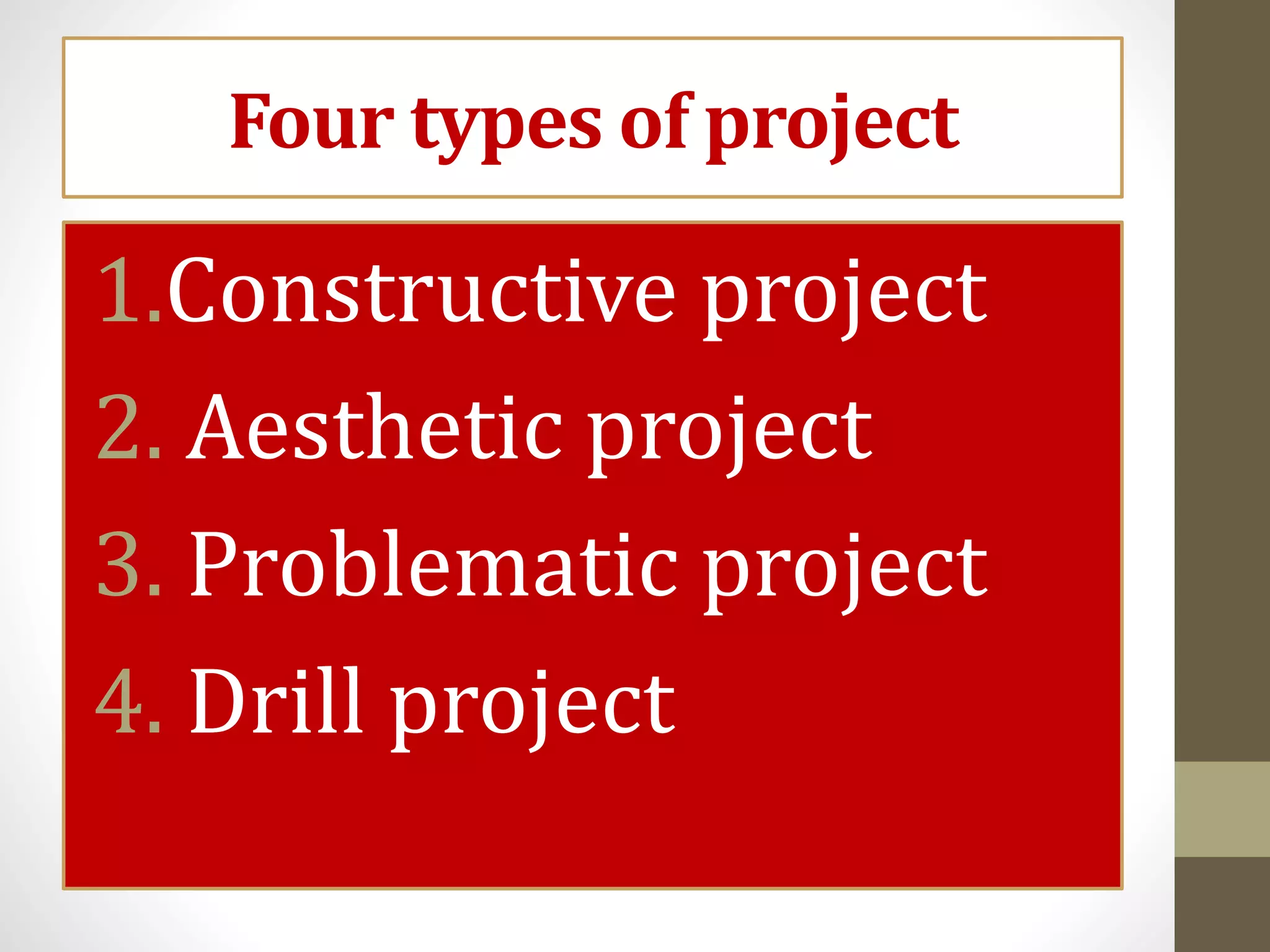 Four types of project

1.Constructive project
2. Aesthetic project
3. Problematic project
4. Drill project